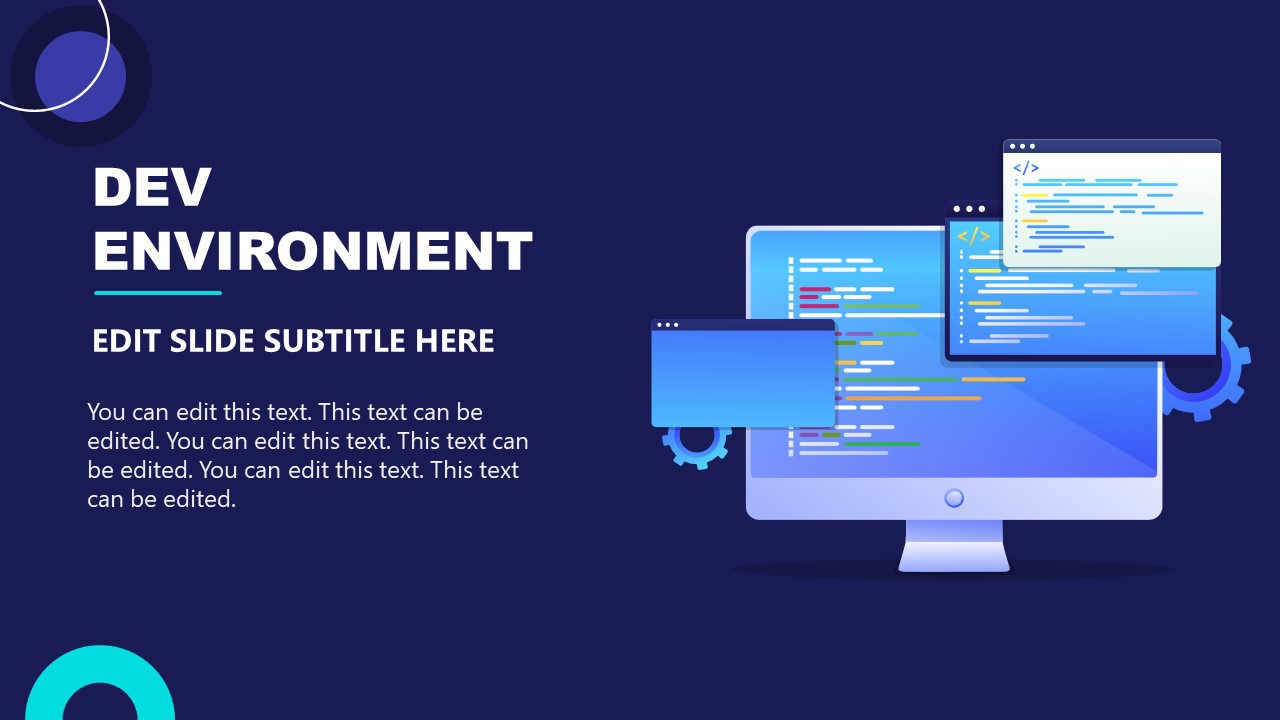 DEV ENVIRONMENT

EDIT SLIDE SUBTITLE HERE

You can edit this text. This text can be edited. You can edit this text. This text can be edited. You can edit this text. This text can be edited.

</>

</>